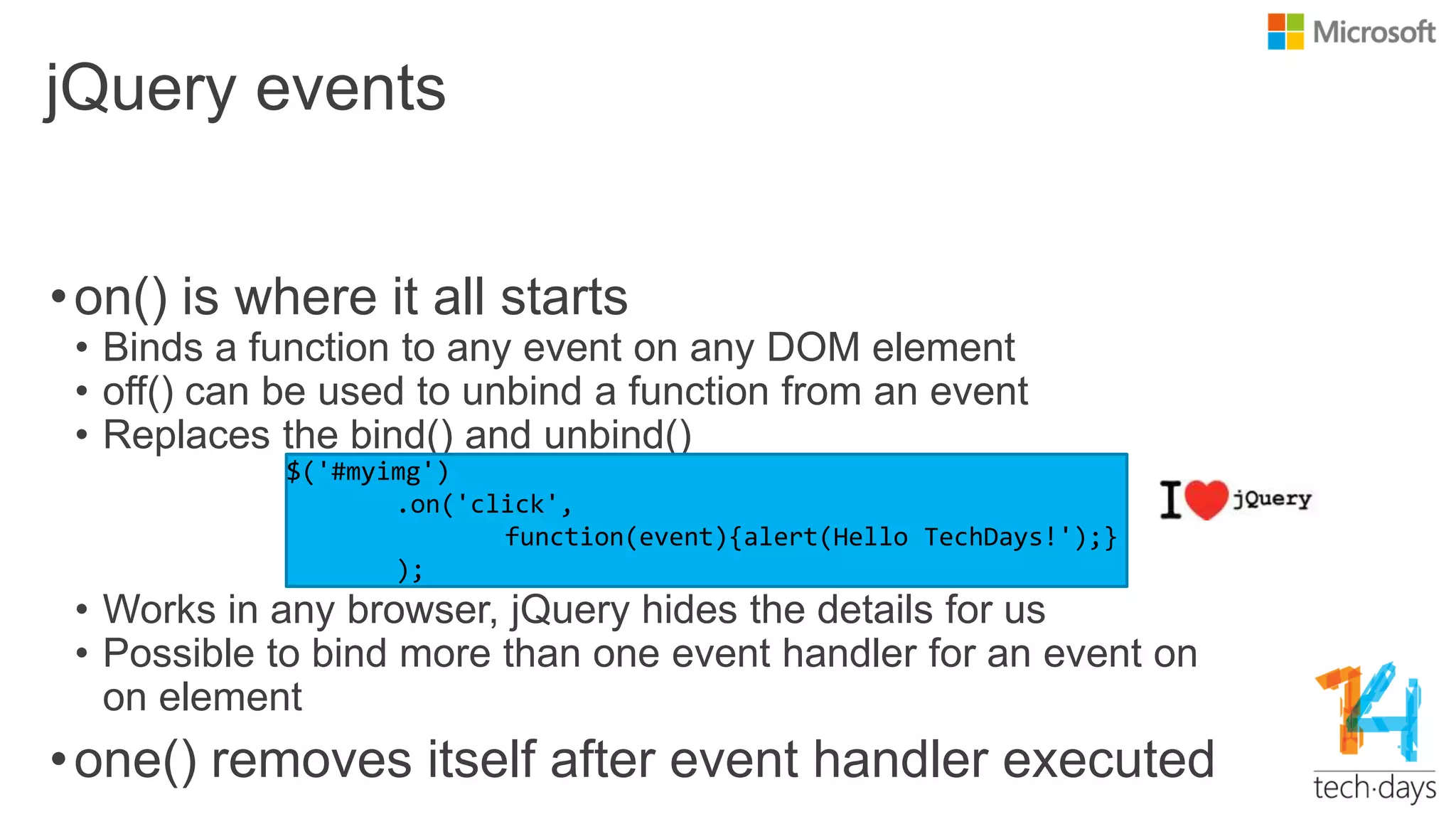 Microsoft

jQuery events

• on() is where it all starts
  • Binds a function to any event on any DOM element
  • off() can be used to unbind a function from an event
  • Replaces the bind() and unbind()

$('#myimg')
        .on('click',
                function(event){alert(Hello TechDays!');}
        );

I jQuery

  • Works in any browser, jQuery hides the details for us
  • Possible to bind more than one event handler for an event on on element
• one() removes itself after event handler executed

14
tech·days